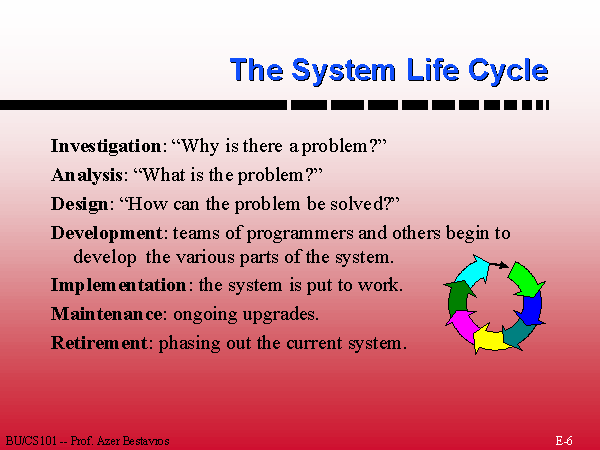 The System Life Cycle

Investigation: “Why is there a problem?”

Analysis: “What is the problem?”

Design: “How can the problem be solved?”

Development: teams of programmers and others begin to develop the various parts of the system.

Implementation: the system is put to work.

Maintenance: ongoing upgrades.

Retirement: phasing out the current system.

BU/CS101 -- Prof. Azer Bestavros

E-6